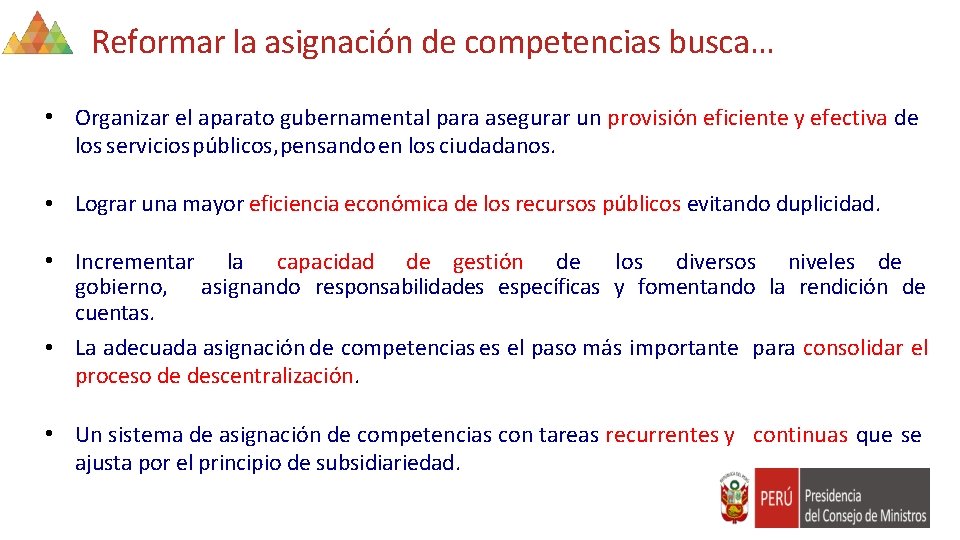 Reformar la asignación de competencias busca…

• Organizar el aparato gubernamental para asegurar un provisión eficiente y efectiva de los servicios públicos, pensando en los ciudadanos.

• Lograr una mayor eficiencia económica de los recursos públicos evitando duplicidad.

• Incrementar la capacidad de gestión de los diversos niveles de gobierno, asignando responsabilidades específicas y fomentando la rendición de cuentas.

• La adecuada asignación de competencias es el paso más importante para consolidar el proceso de descentralización.

• Un sistema de asignación de competencias con tareas recurrentes y continuas que se ajusta por el principio de subsidiariedad.

PERÚ Presidencia del Consejo de Ministros